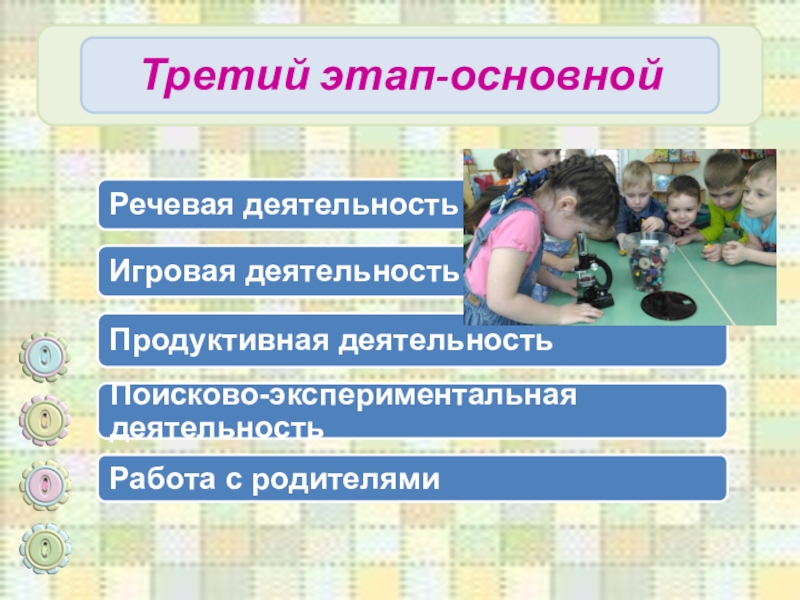 Третий этап-основной

Речевая деятельность

Игровая деятельность

Продуктивная деятельность

Поисково-экспериментальная деятельность

Работа с родителями